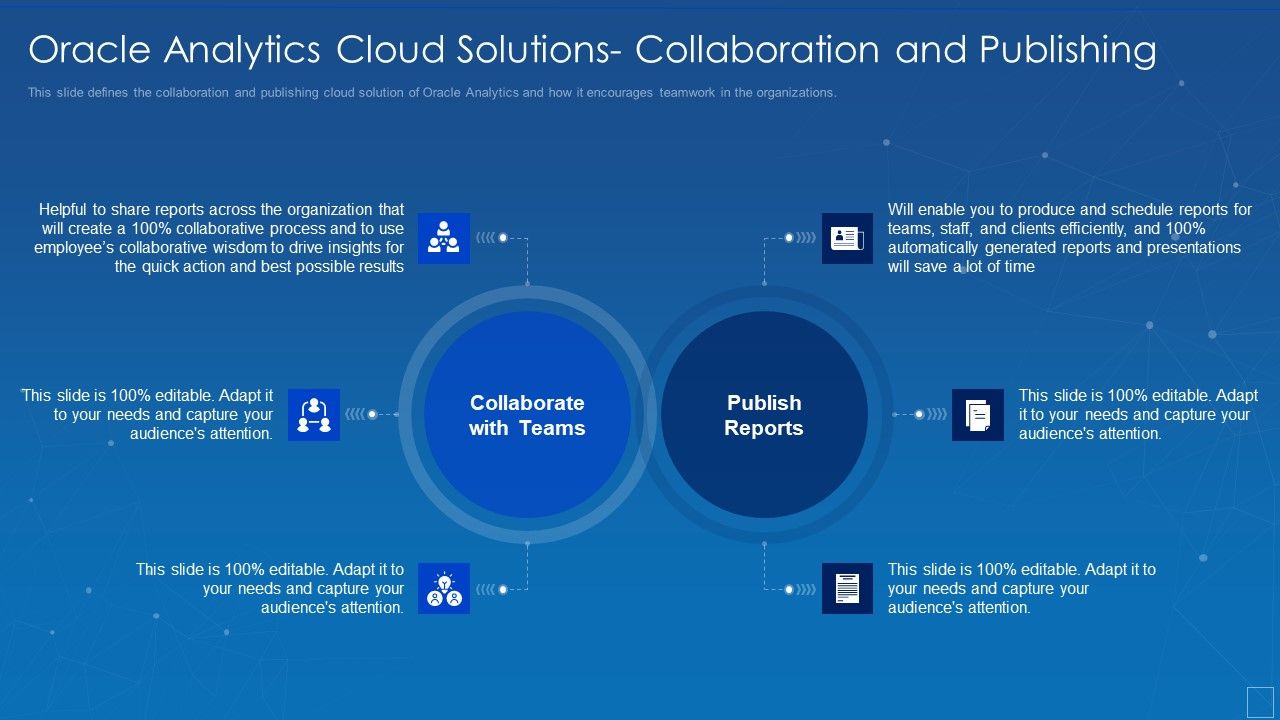 Oracle Analytics Cloud Solutions- Collaboration and Publishing

This slide defines the collaboration and publishing cloud solution of Oracle Analytics and how it encourages teamwork in the organizations.

Helpful to share reports across the organization that will create a 100% collaborative process and to use employee's collaborative wisdom to drive insights for the quick action and best possible results

This slide is 100% editable. Adapt it to your needs and capture your audience's attention.

This slide is 100% editable. Adapt it to your needs and capture your audience's attention.

Collaborate with Teams

Publish Reports

Will enable you to produce and schedule reports for teams, staff, and clients efficiently, and 100% automatically generated reports and presentations will save a lot of time

This slide is 100% editable. Adapt it to your needs and capture your audience's attention.

This slide is 100% editable. Adapt it to your needs and capture your audience's attention.